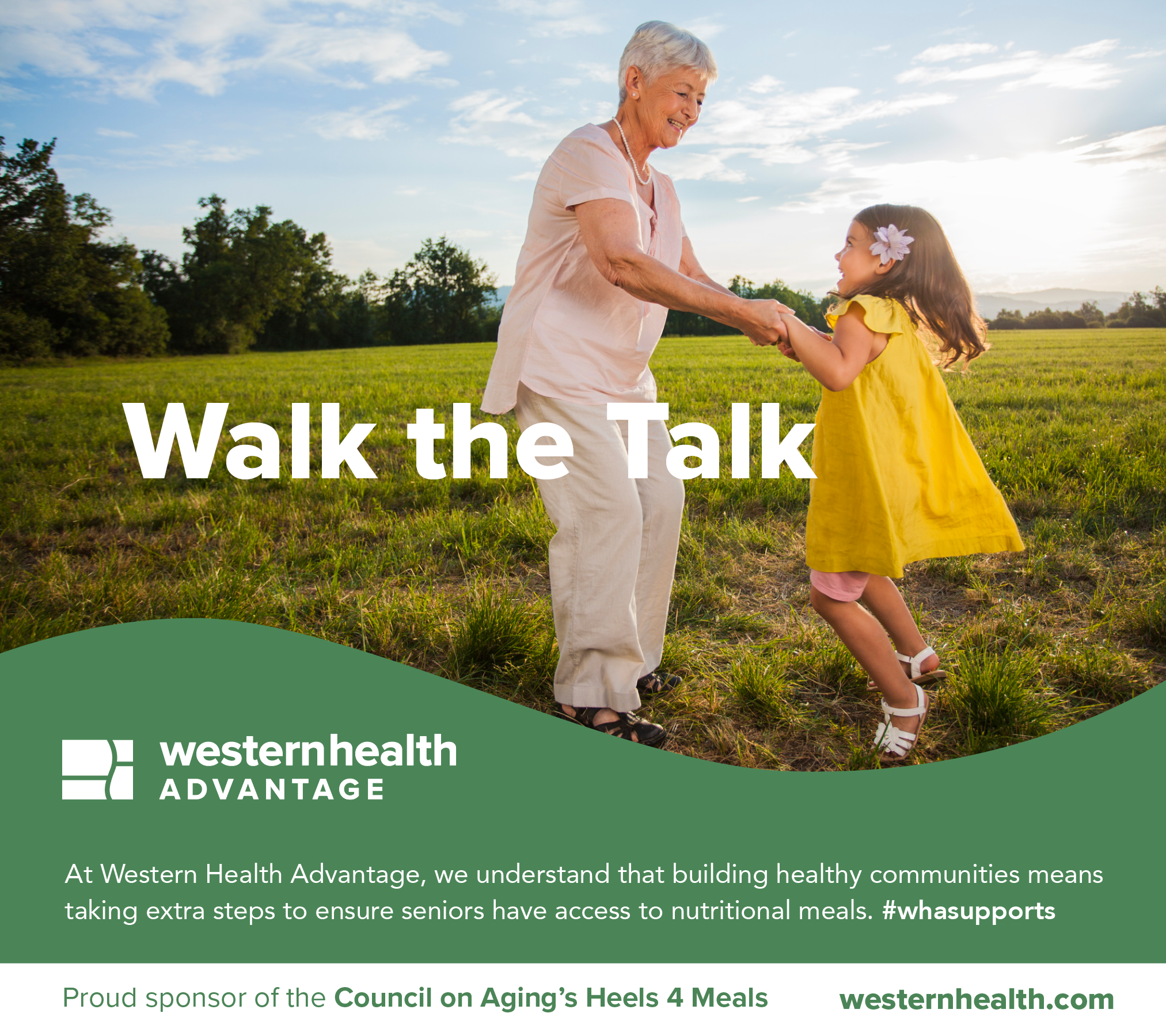 Walk the Talk

westernhealth
ADVANTAGE

At Western Health Advantage, we understand that building healthy communities means taking extra steps to ensure seniors have access to nutritional meals. #whasupports

Proud sponsor of the Council on Aging's Heels 4 Meals

westernhealth.com